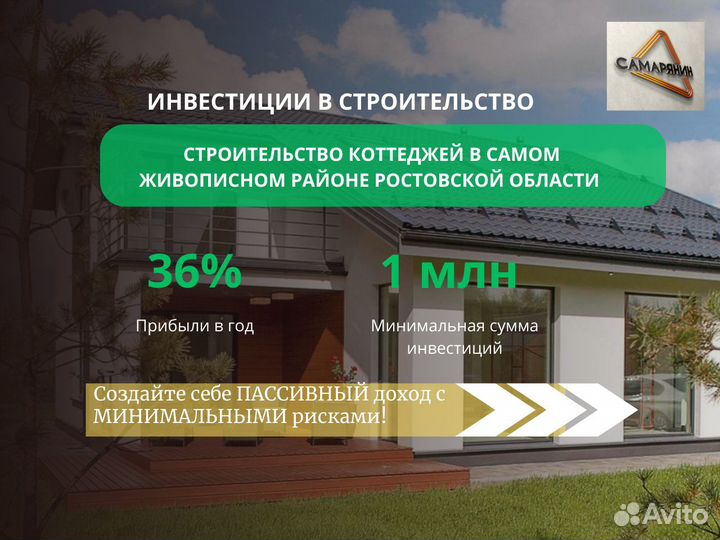 САМАРЯНИН

ИНВЕСТИЦИИ В СТРОИТЕЛЬСТВО

СТРОИТЕЛЬСТВО КОТТЕДЖЕЙ В САМОМ ЖИВОПИСНОМ РАЙОНЕ РОСТОВСКОЙ ОБЛАСТИ

36%

Прибыли в год

1 млн

Минимальная сумма инвестиций

Создайте себе ПАССИВНЫЙ доход с МИНИМАЛЬНЫМИ рисками!

Avito